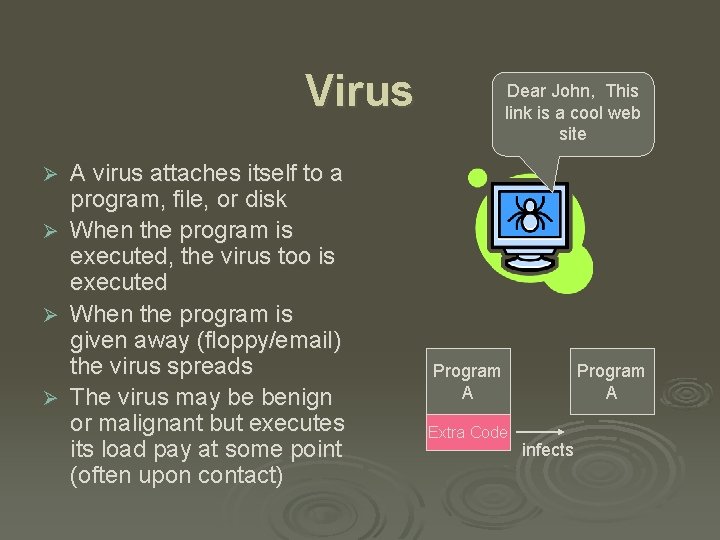 Virus

Dear John, This link is a cool web site

➢ A virus attaches itself to a program, file, or disk
➢ When the program is executed, the virus too is executed
➢ When the program is given away (floppy/email) the virus spreads
➢ The virus may be benign or malignant but executes its load pay at some point (often upon contact)

Program A

Extra Code

infects

Program A